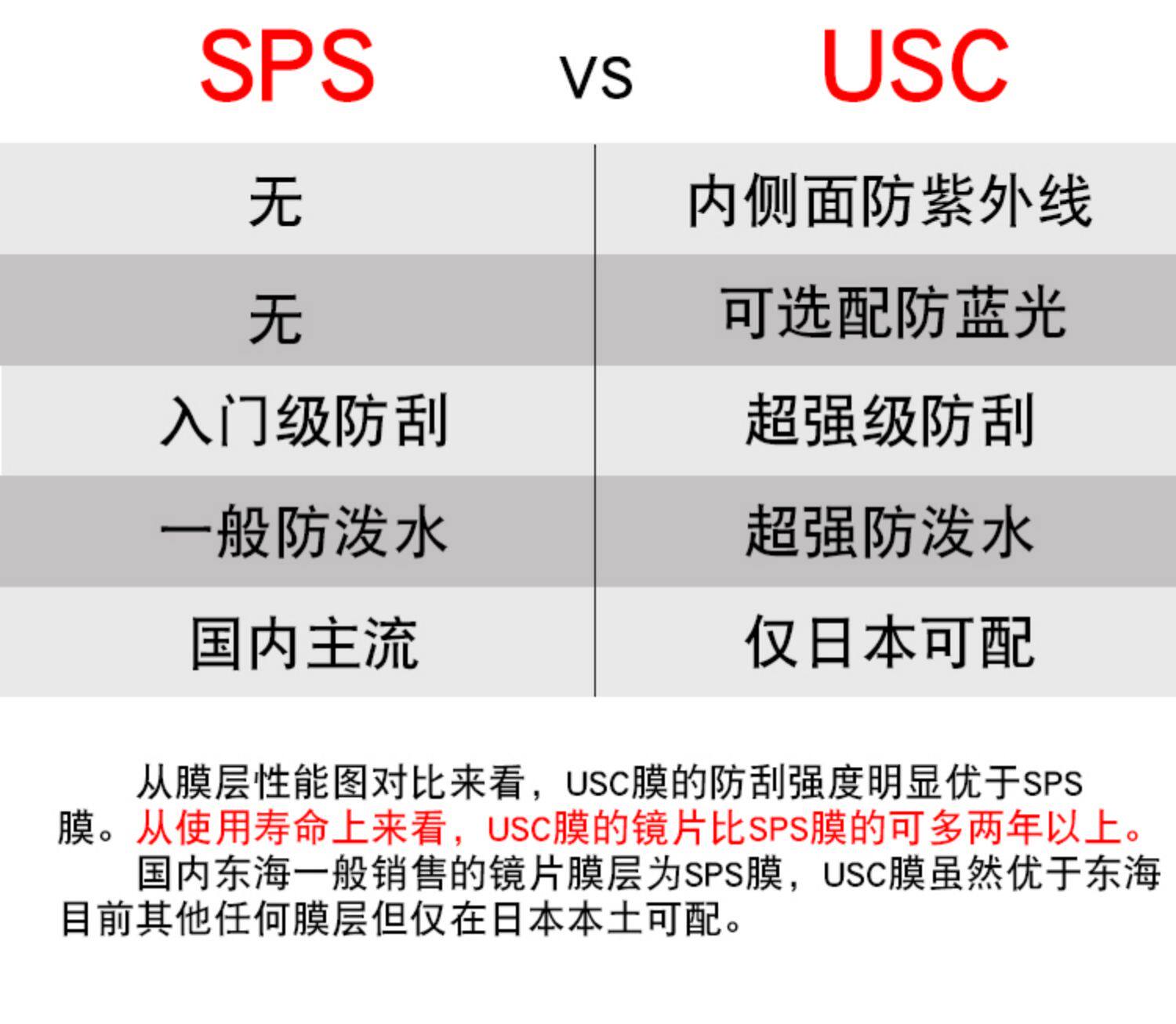 | SPS | vs | USC |
|---|---|---|
| 无 | | 内侧面防紫外线 |
| 无 | | 可选配防蓝光 |
| 入门级防刮 | | 超强级防刮 |
| 一般防泼水 | | 超强防泼水 |
| 国内主流 | | 仅日本可配 |

从膜层性能图对比来看，USC膜的防刮强度明显优于SPS膜。从使用寿命上来看，USC膜的镜片比SPS膜的可多两年以上。

国内东海一般销售的镜片膜层为SPS膜，USC膜虽然优于东海目前其他任何膜层但仅在日本本土可配。